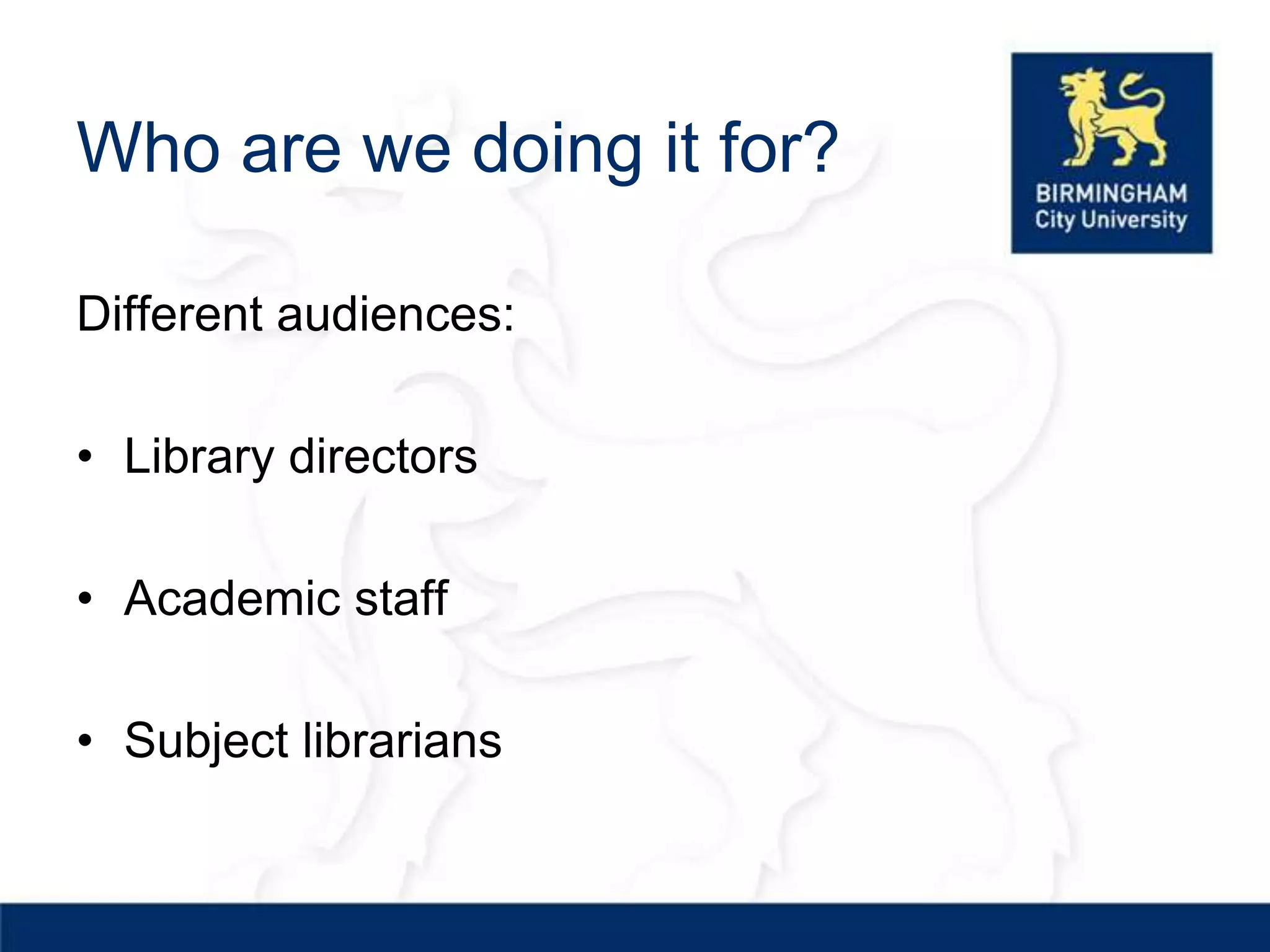 Who are we doing it for?

BIRMINGHAM
City University

Different audiences:

• Library directors

• Academic staff

• Subject librarians